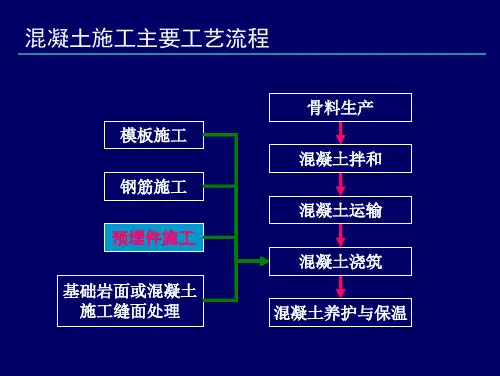 混凝土施工主要工艺流程

模板施工

钢筋施工

预埋件施工

基础岩面或混凝土施工缝面处理

骨料生产

混凝土拌和

混凝土运输

混凝土浇筑

混凝土养护与保温